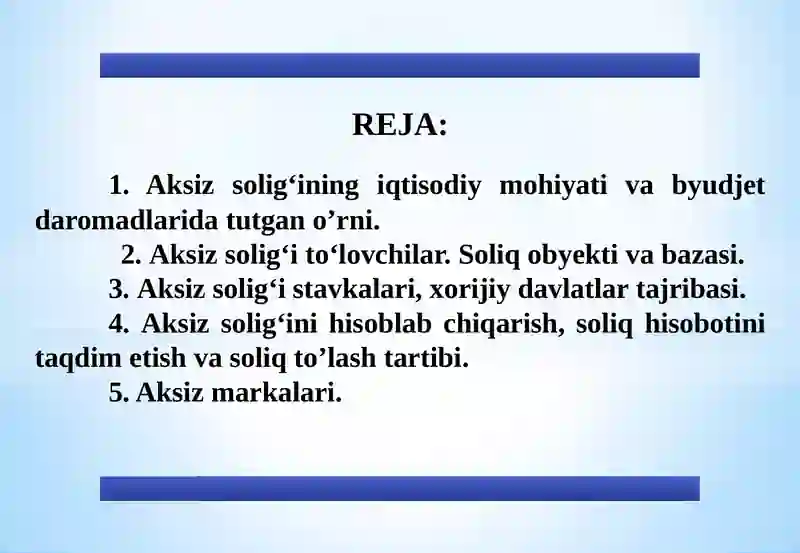 REJA:

1. Aksiz solig‘ining iqtisodiy mohiyati va byudjet daromadlarida tutgan o’rni.

2. Aksiz solig‘i to‘lovchilar. Soliq obyekti va bazasi.

3. Aksiz solig‘i stavkalari, xorijiy davlatlar tajribasi.

4. Aksiz solig‘ini hisoblab chiqarish, soliq hisobotini taqdim etish va soliq to’lash tartibi.

5. Aksiz markalari.